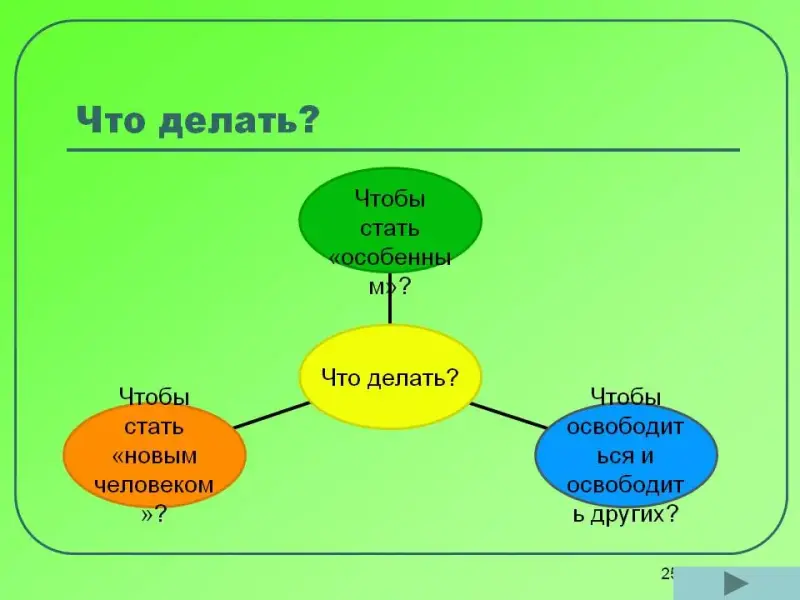 Что делать?

Чтобы стать «особенным»?

Что делать?

Чтобы стать «новым человеком»?

Чтобы освободиться и освободить других?

25